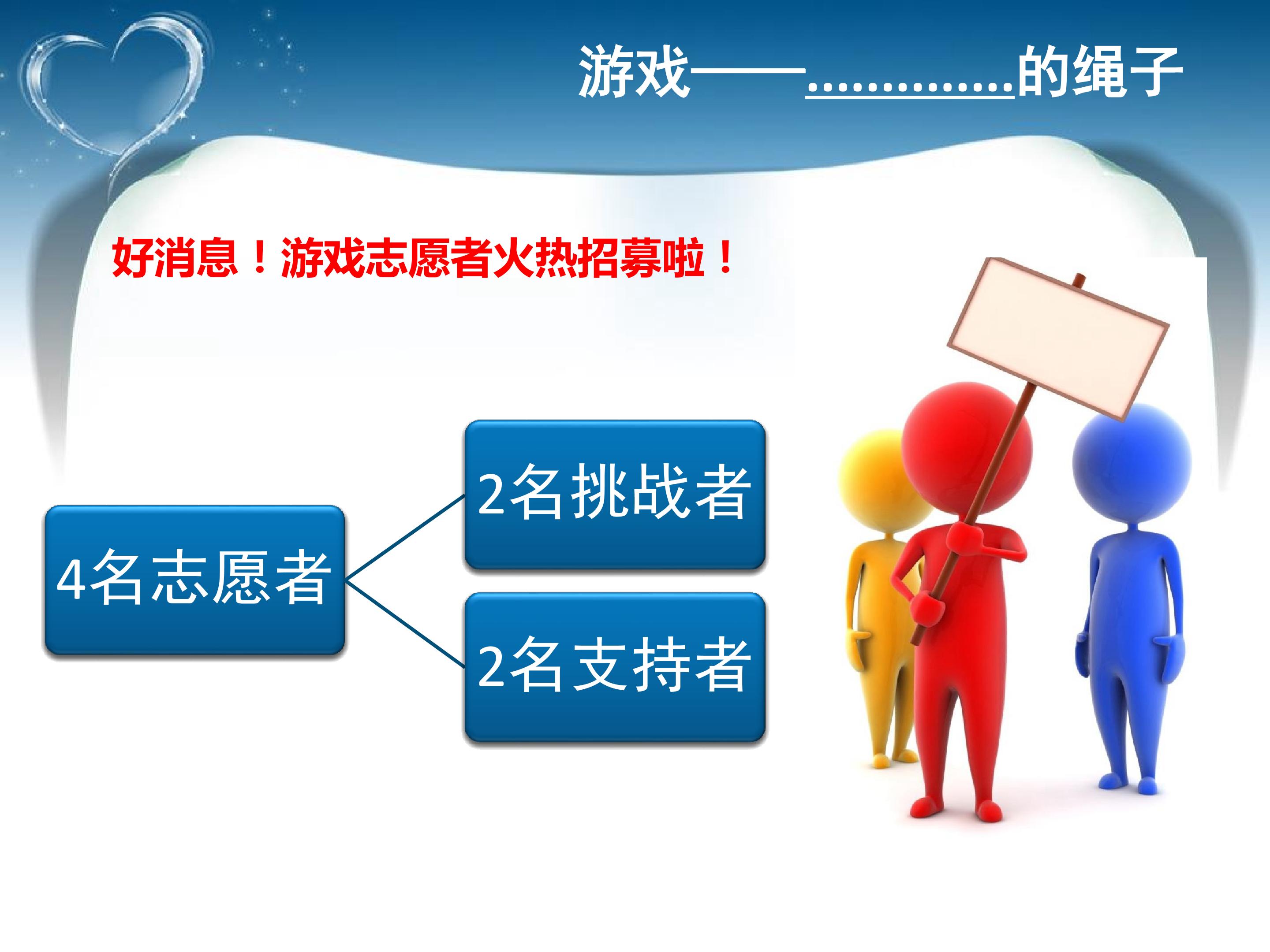 游戏——..............的绳子

好消息！游戏志愿者火热招募啦！

4名志愿者

2名挑战者

2名支持者